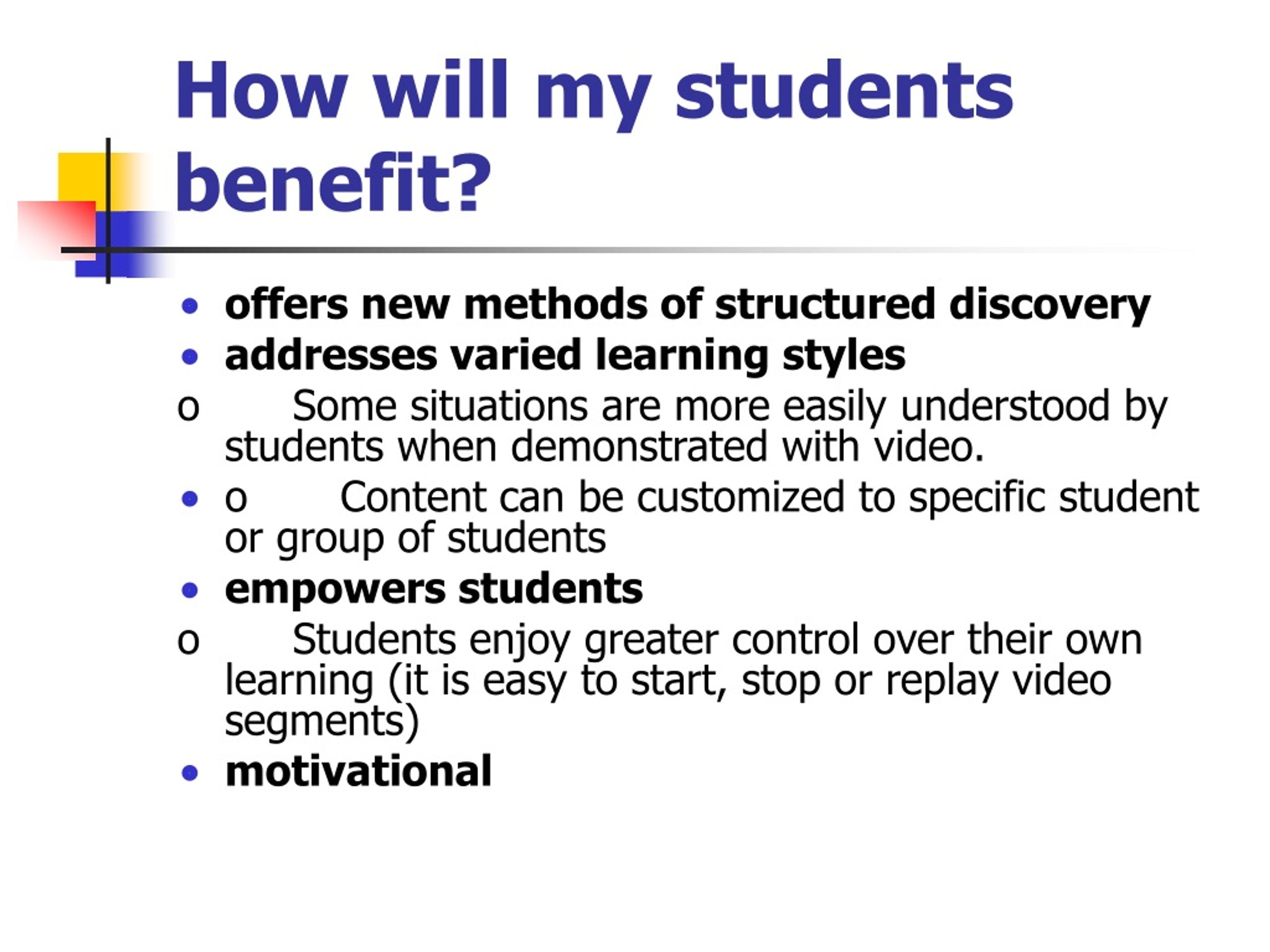 How will my students benefit?

- offers new methods of structured discovery
- addresses varied learning styles

o Some situations are more easily understood by students when demonstrated with video.

- o Content can be customized to specific student or group of students
- empowers students

o Students enjoy greater control over their own learning (it is easy to start, stop or replay video segments)

- motivational